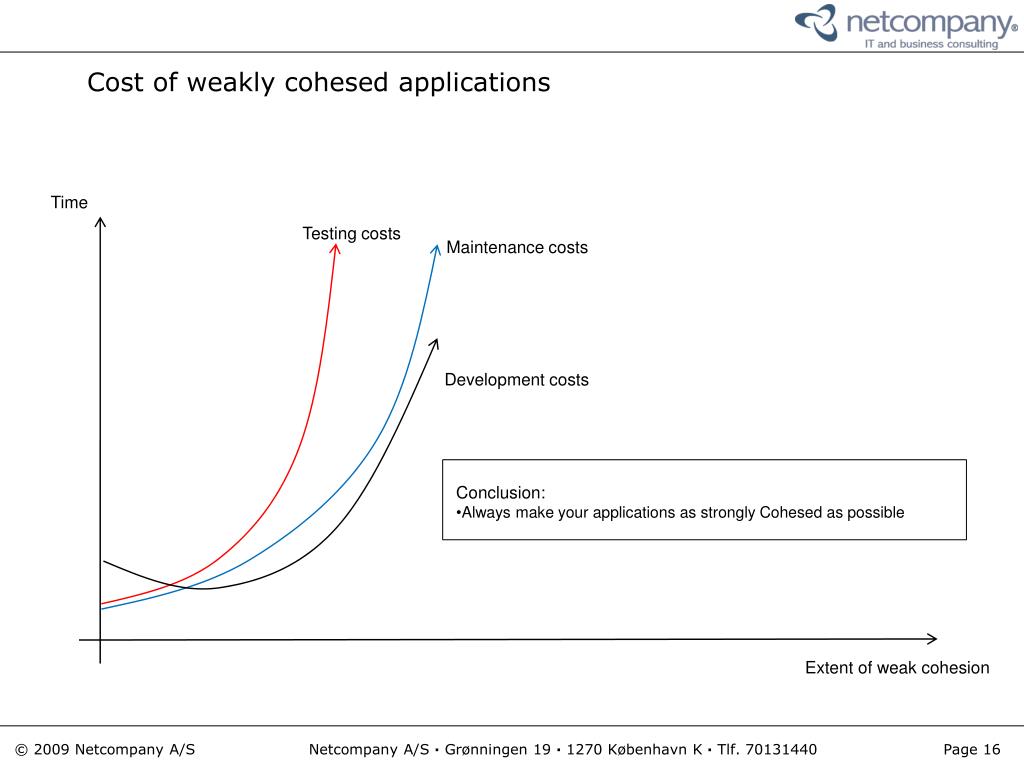 netcompany®
IT and business consulting

Cost of weakly cohesed applications

Time

Testing costs

Maintenance costs

Development costs

Conclusion:
•Always make your applications as strongly Cohesed as possible

Extent of weak cohesion

© 2009 Netcompany A/S

Netcompany A/S · Grønningen 19 · 1270 København K · Tlf. 70131440

Page 16